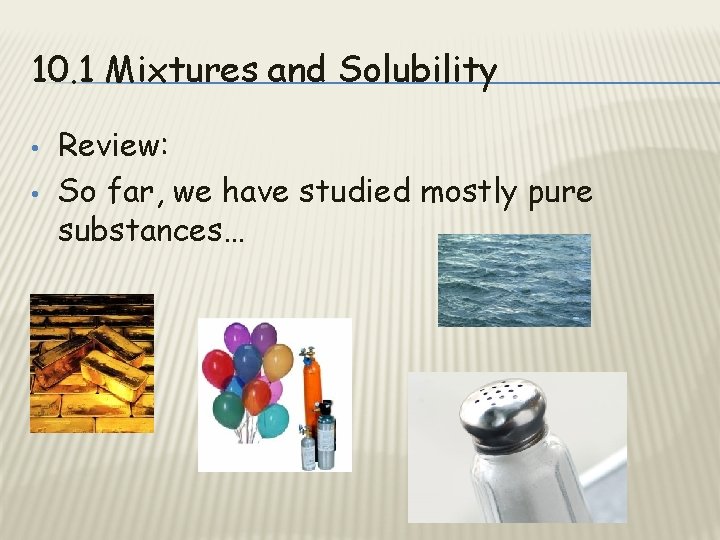 10.1 Mixtures and Solubility

• Review:
• So far, we have studied mostly pure substances…